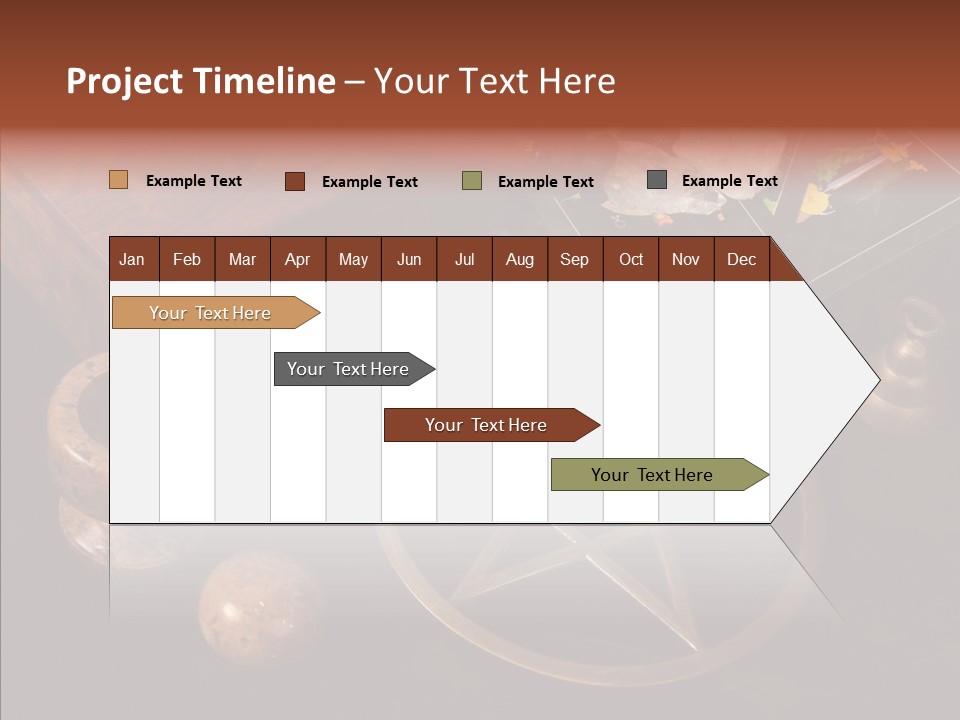 Project Timeline – Your Text Here

Example Text
Example Text
Example Text
Example Text

| Jan | Feb | Mar | Apr | May | Jun | Jul | Aug | Sep | Oct | Nov | Dec |
|---|---|---|---|---|---|---|---|---|---|---|---|

Your Text Here
Your Text Here
Your Text Here
Your Text Here